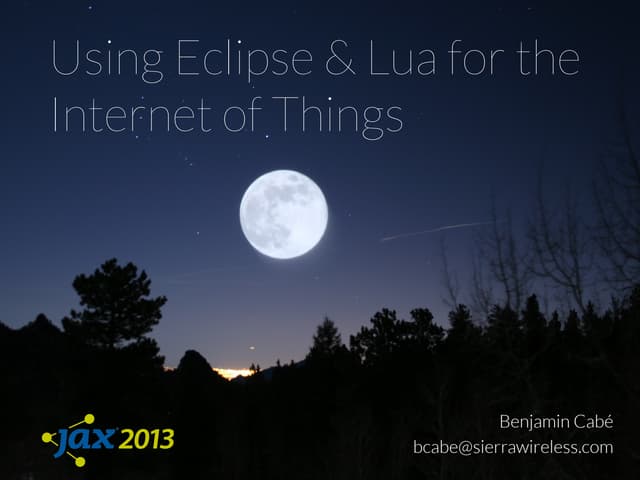 Using Eclipse & Lua for the Internet of Things

jax 2013

Benjamin Cabé
bcabe@sierrawireless.com